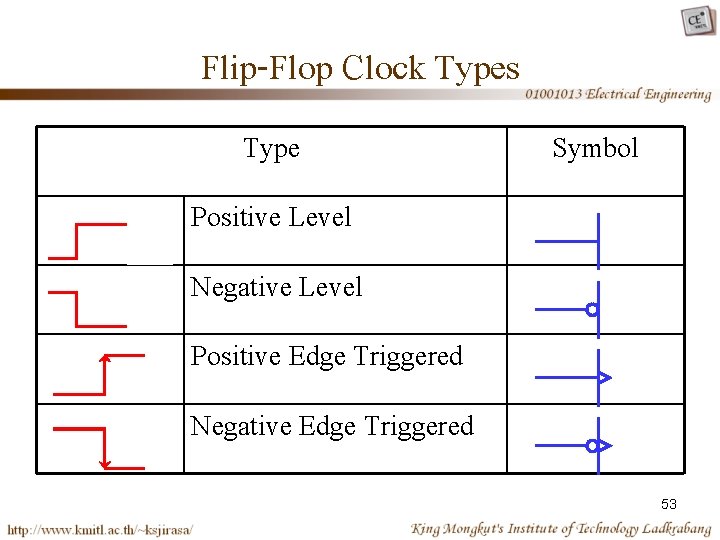 CE

Flip-Flop Clock Types

01001013 Electrical Engineering

| Type | | Symbol |
|---|---|---|
| | Positive Level | |
| | Negative Level | |
| | Positive Edge Triggered | |
| | Negative Edge Triggered | |

53

http://www.kmitl.ac.th/~ksjirasa/

King Mongkut's Institute of Technology Ladkrabang